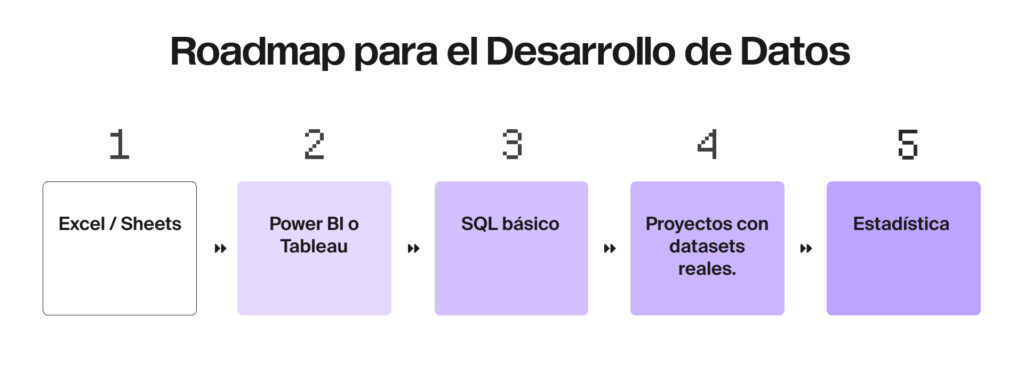 Roadmap para el Desarrollo de Datos

1

Excel / Sheets

2

Power BI o Tableau

3

SQL básico

4

Proyectos con datasets reales.

5

Estadística